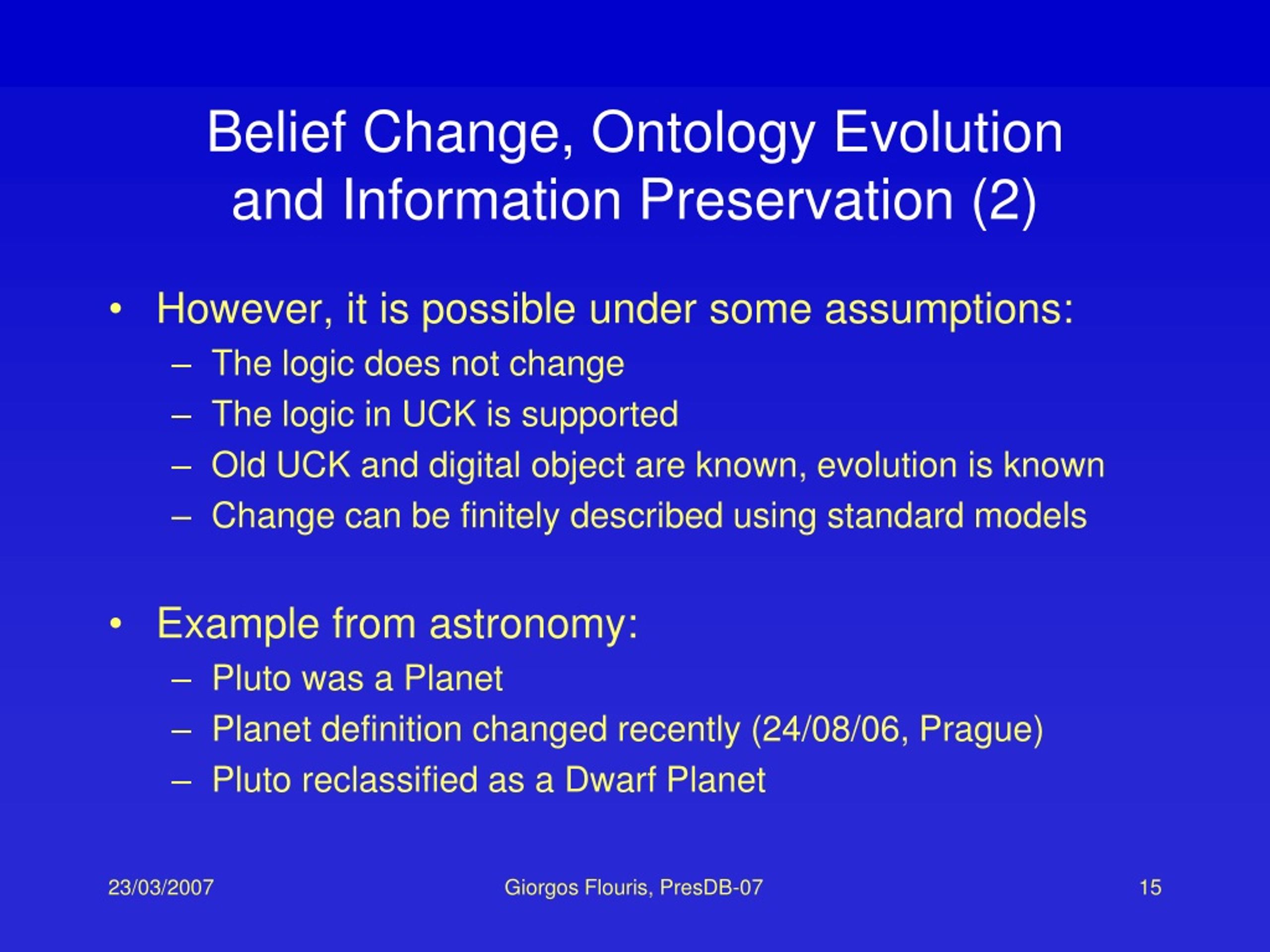 Belief Change, Ontology Evolution and Information Preservation (2)

• However, it is possible under some assumptions:
– The logic does not change
– The logic in UCK is supported
– Old UCK and digital object are known, evolution is known
– Change can be finitely described using standard models

• Example from astronomy:
– Pluto was a Planet
– Planet definition changed recently (24/08/06, Prague)
– Pluto reclassified as a Dwarf Planet

23/03/2007 Giorgos Flouris, PresDB-07 15